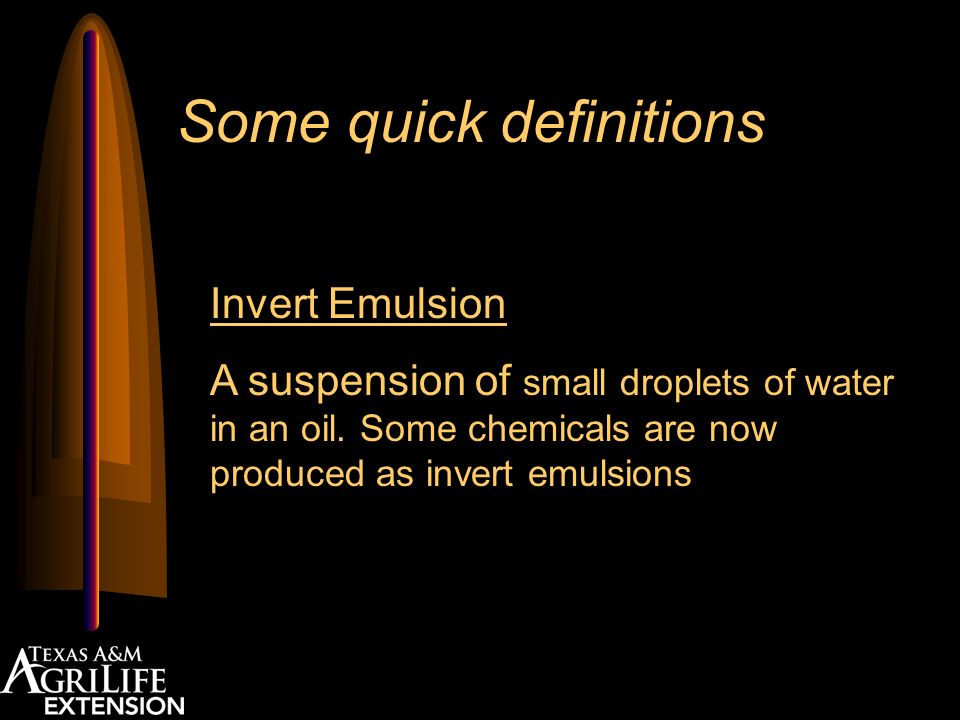 Some quick definitions

Invert Emulsion

A suspension of small droplets of water in an oil. Some chemicals are now produced as invert emulsions

TEXAS A&M
AGRILIFE
EXTENSION